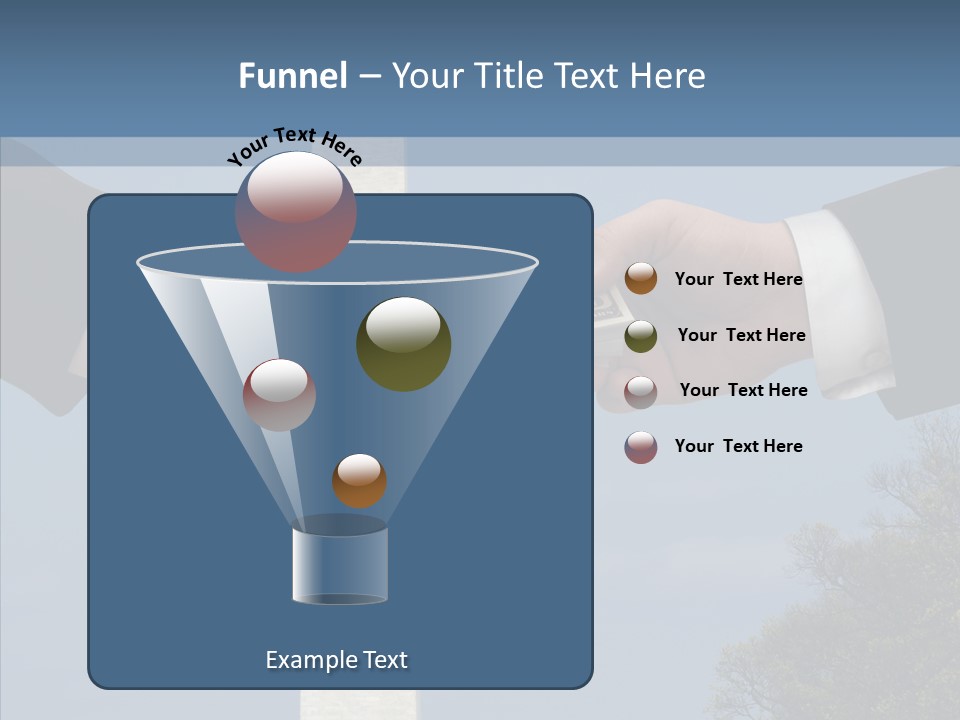 Funnel – Your Title Text Here

Your Text Here

Your Text Here

Your Text Here

Your Text Here

Your Text Here

Example Text